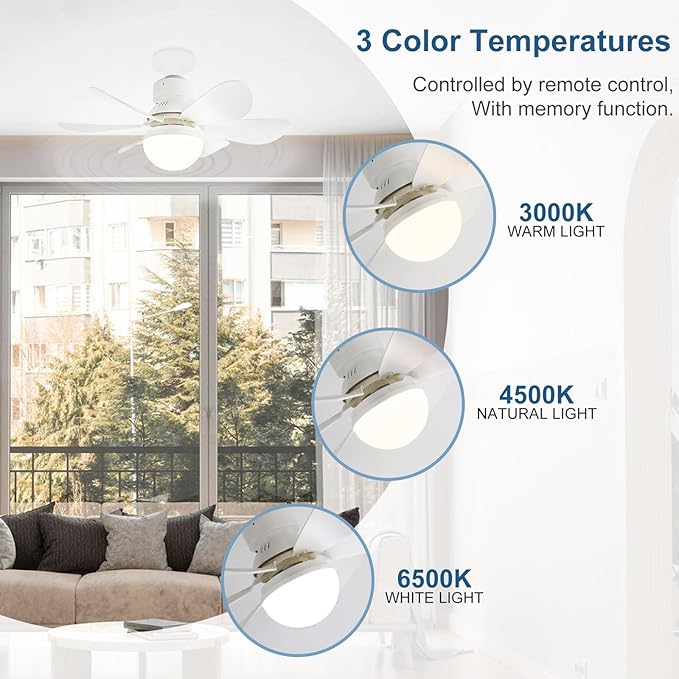 3 Color Temperatures

Controlled by remote control, With memory function.

3000K
WARM LIGHT

4500K
NATURAL LIGHT

6500K
WHITE LIGHT